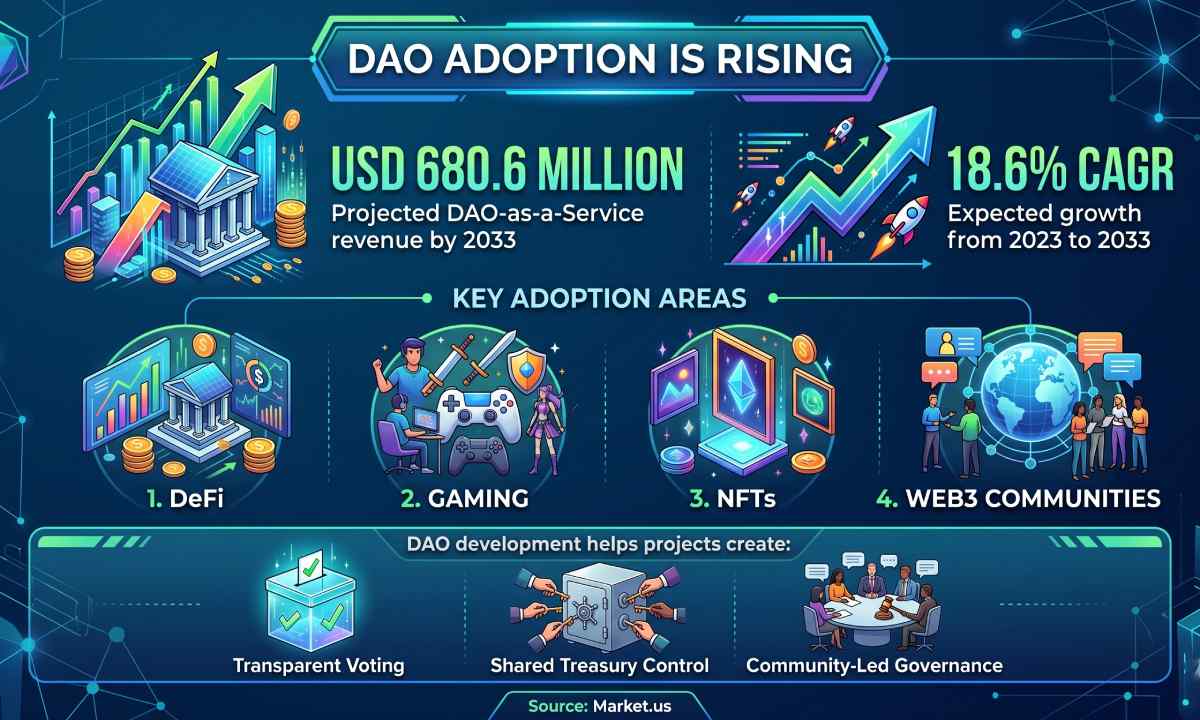 DAO ADOPTION IS RISING

USD 680.6 MILLION
Projected DAO-as-a-Service revenue by 2033

18.6% CAGR
Expected growth from 2023 to 2033

KEY ADOPTION AREAS

1. DeFi

2. GAMING

3. NFTs

4. WEB3 COMMUNITIES

DAO development helps projects create:

Transparent Voting

Shared Treasury Control

Community-Led Governance

Source: Market.us